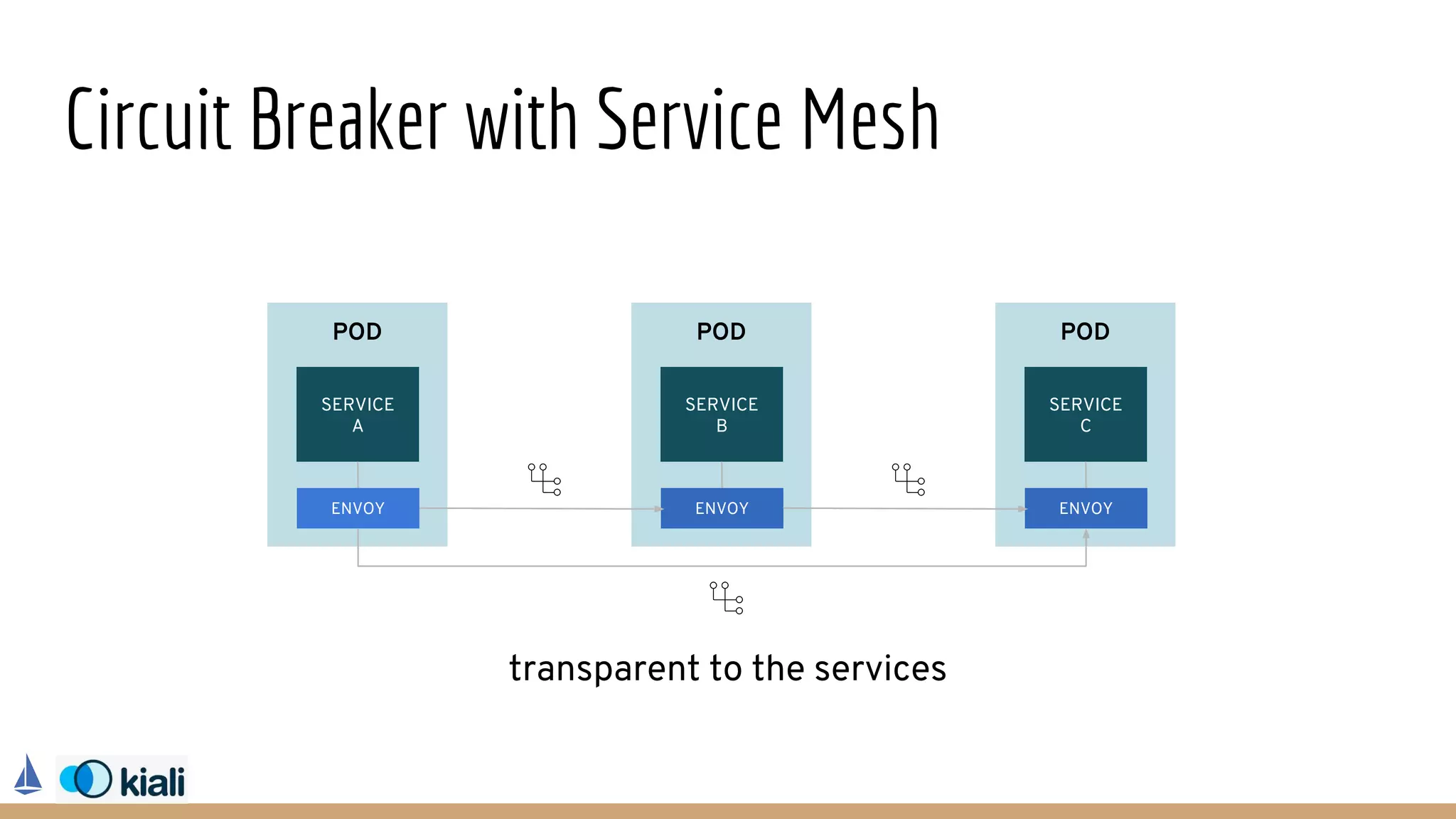 Circuit Breaker with Service Mesh

POD

SERVICE A

ENVOY

POD

SERVICE B

ENVOY

POD

SERVICE C

ENVOY

transparent to the services

kiali